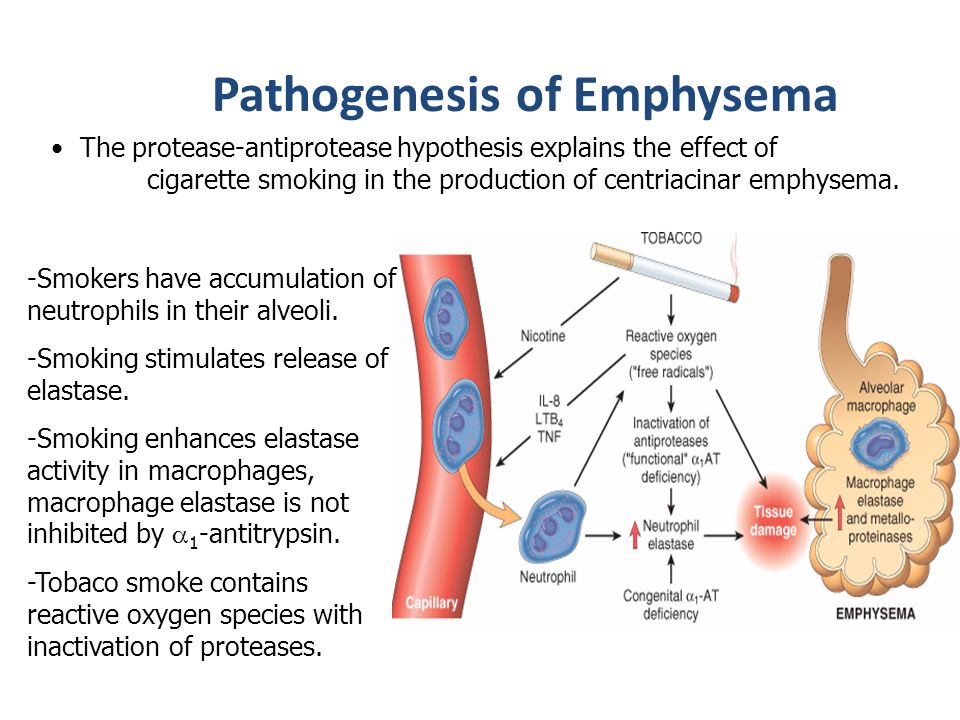 Pathogenesis of Emphysema

• The protease-antiprotease hypothesis explains the effect of cigarette smoking in the production of centriacinar emphysema.

-Smokers have accumulation of neutrophils in their alveoli.

-Smoking stimulates release of elastase.

-Smoking enhances elastase activity in macrophages, macrophage elastase is not inhibited by $\alpha_1$-antitrypsin.

-Tobaco smoke contains reactive oxygen species with inactivation of proteases.

TOBACCO

Nicotine

Reactive oxygen species ("free radicals")

IL-8
$LTB_4$
TNF

Inactivation of antiproteases ("functional" $\alpha_1$AT deficiency)

Neutrophil

Neutrophil elastase

Congenital $\alpha_1$-AT deficiency

Tissue damage

Alveolar macrophage

Macrophage elastase and metallo-proteinases

Capillary

EMPHYSEMA